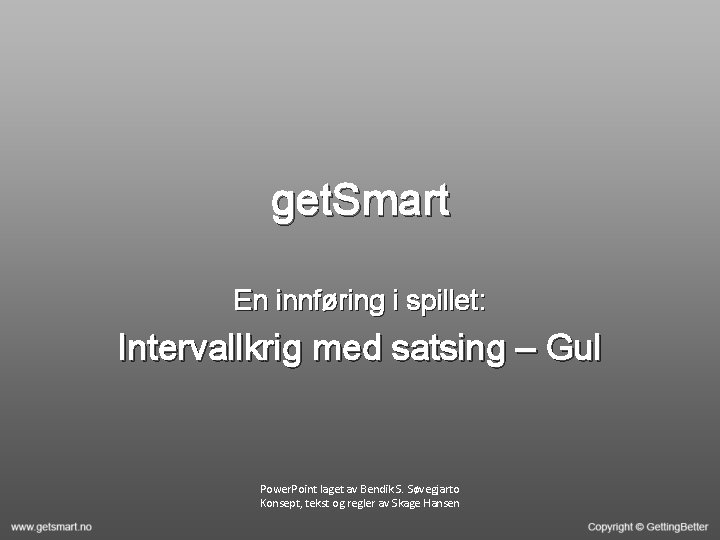 getSmart

En innføring i spillet:

Intervallkrig med satsing – Gul

PowerPoint laget av Bendik S. Søvegjarto
Konsept, tekst og regler av Skage Hansen

www.getsmart.no

Copyright © GettingBetter